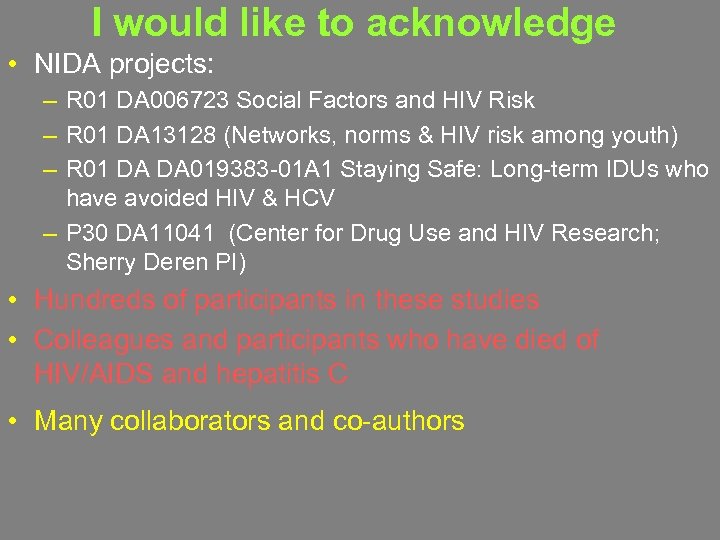 I would like to acknowledge

• NIDA projects:
– R01 DA006723 Social Factors and HIV Risk
– R01 DA13128 (Networks, norms & HIV risk among youth)
– R01 DA DA019383-01A1 Staying Safe: Long-term IDUs who have avoided HIV & HCV
– P30 DA11041 (Center for Drug Use and HIV Research; Sherry Deren PI)
• Hundreds of participants in these studies
• Colleagues and participants who have died of HIV/AIDS and hepatitis C
• Many collaborators and co-authors